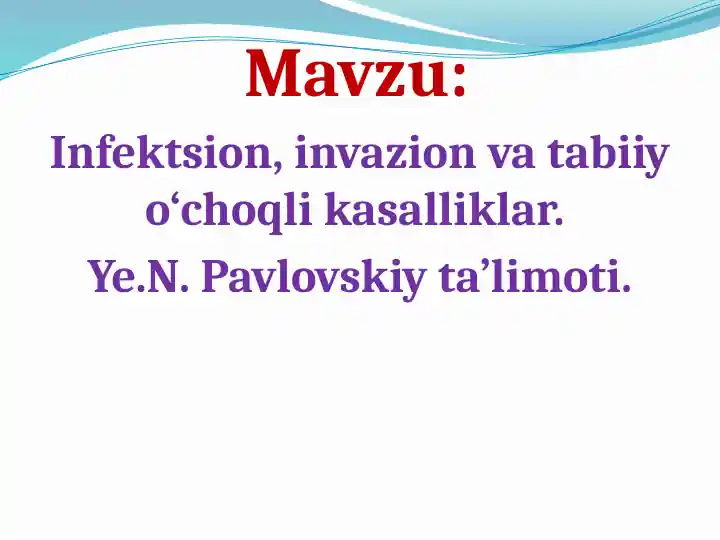 Mavzu:

Infektsion, invazion va tabiiy o‘choqli kasalliklar.

Ye.N. Pavlovskiy ta’limoti.